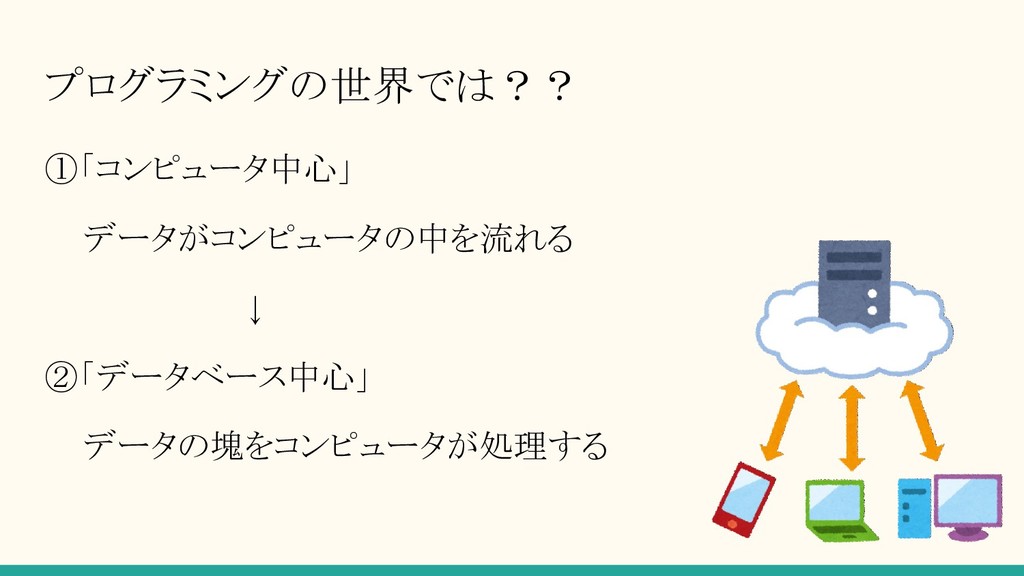 プログラミングの世界では？？

①「コンピュータ中心」

データがコンピュータの中を流れる

↓

②「データベース中心」

データの塊をコンピュータが処理する